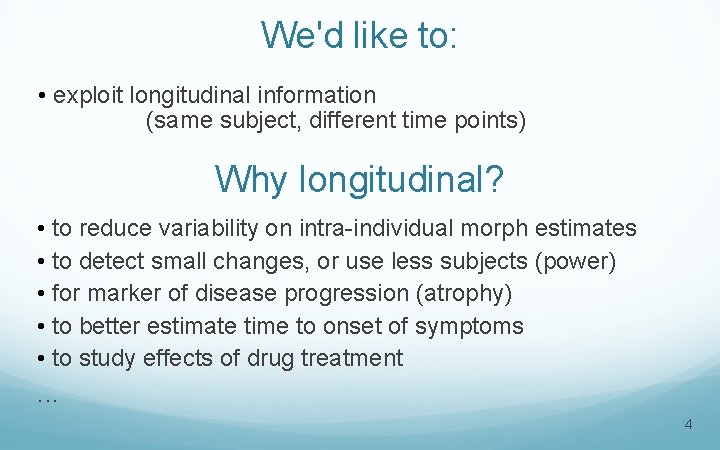 We'd like to:

• exploit longitudinal information
(same subject, different time points)

Why longitudinal?

• to reduce variability on intra-individual morph estimates
• to detect small changes, or use less subjects (power)
• for marker of disease progression (atrophy)
• to better estimate time to onset of symptoms
• to study effects of drug treatment
…

4